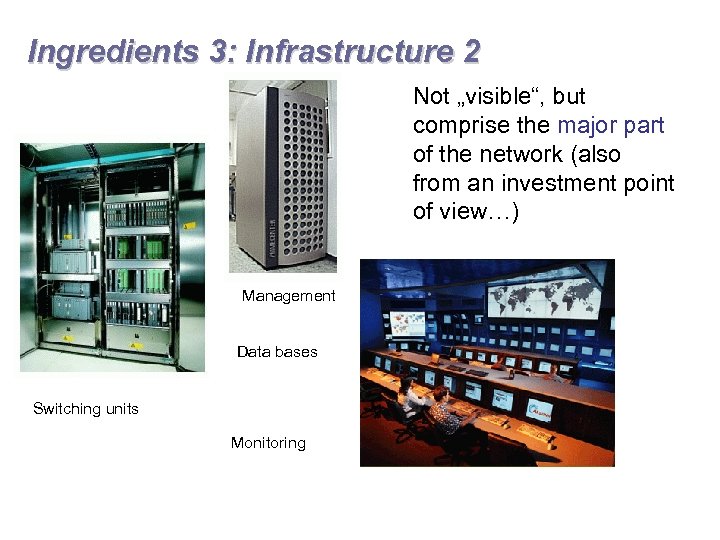 Ingredients 3: Infrastructure 2

Not „visible“, but comprise the major part of the network (also from an investment point of view…)

Management

Data bases

Switching units

Monitoring